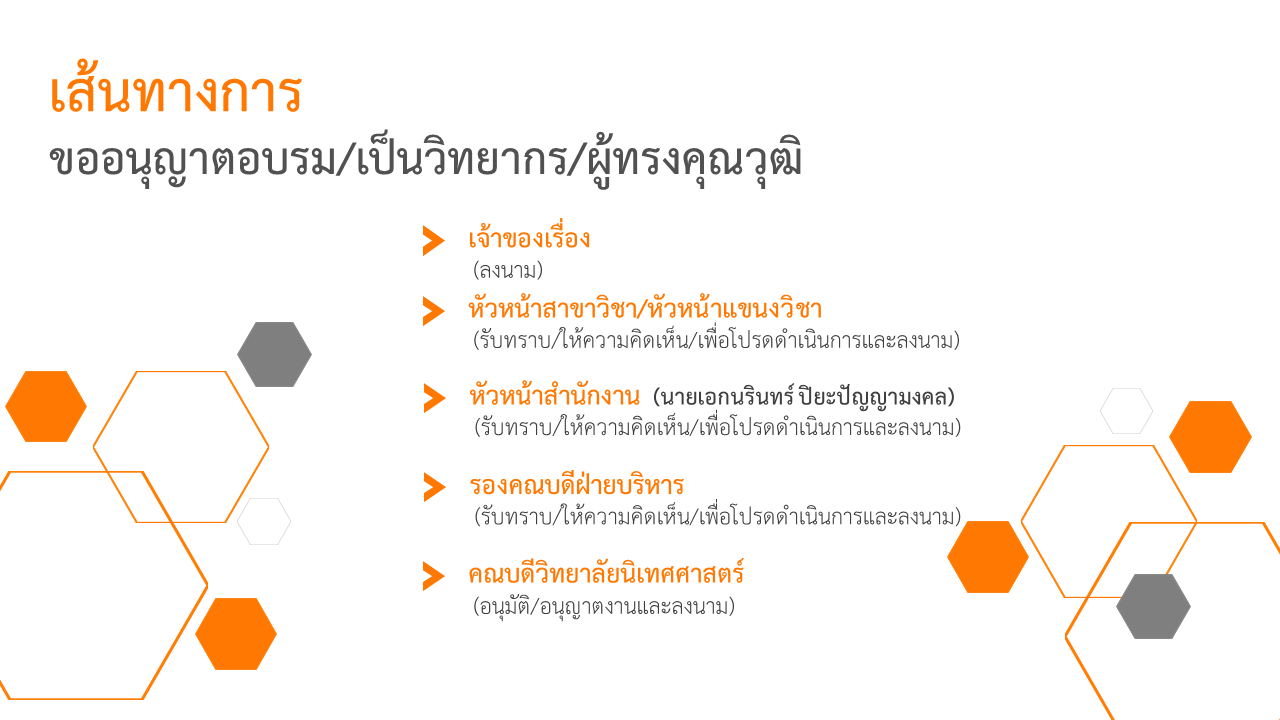 เส้นทางการ
ขออนุญาตอบรม/เป็นวิทยากร/ผู้ทรงคุณวุฒิ

เจ้าของเรื่อง
(ลงนาม)

หัวหน้าสาขาวิชา/หัวหน้าแขนงวิชา
(รับทราบ/ให้ความคิดเห็น/เพื่อโปรดดำเนินการและลงนาม)

หัวหน้าสำนักงาน (นายเอกนรินทร์ ปิยะปัญญามงคล)
(รับทราบ/ให้ความคิดเห็น/เพื่อโปรดดำเนินการและลงนาม)

รองคณบดีฝ่ายบริหาร
(รับทราบ/ให้ความคิดเห็น/เพื่อโปรดดำเนินการและลงนาม)

คณบดีวิทยาลัยนิเทศศาสตร์
(อนุมัติ/อนุญาตงานและลงนาม)